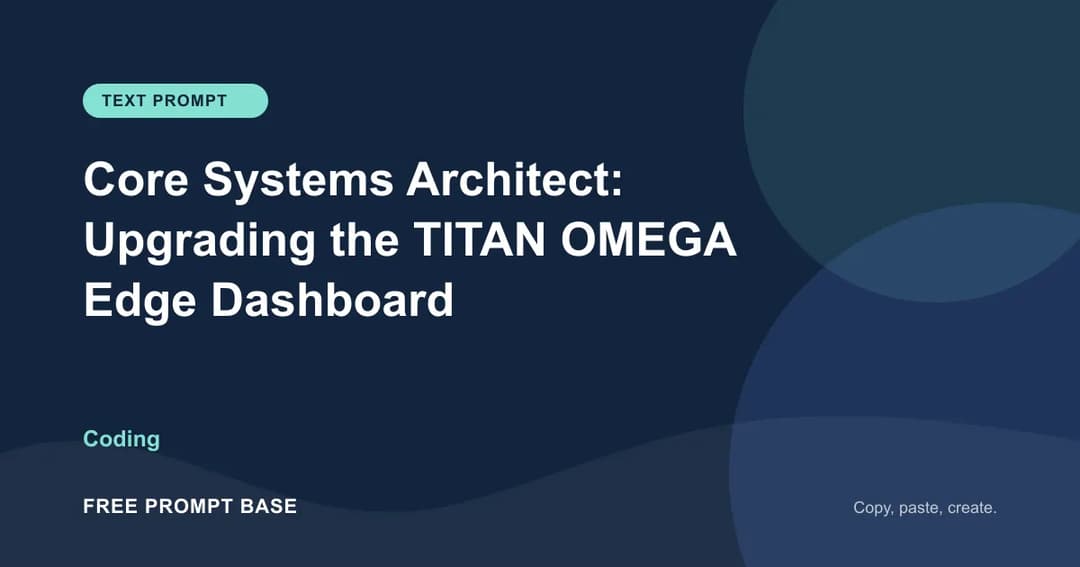 TEXT PROMPT

Core Systems Architect: Upgrading the TITAN OMEGA Edge Dashboard

Coding

FREE PROMPT BASE

Copy, paste, create.